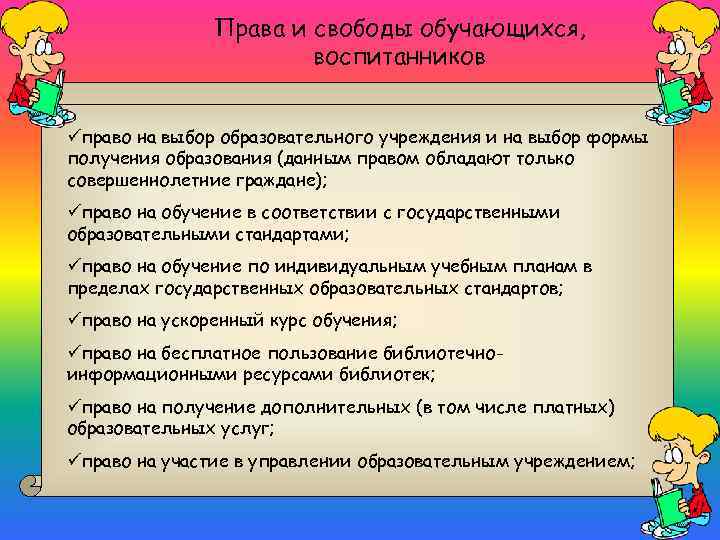 Права и свободы обучающихся, воспитанников

✓право на выбор образовательного учреждения и на выбор формы получения образования (данным правом обладают только совершеннолетние граждане);

✓право на обучение в соответствии с государственными образовательными стандартами;

✓право на обучение по индивидуальным учебным планам в пределах государственных образовательных стандартов;

✓право на ускоренный курс обучения;

✓право на бесплатное пользование библиотечно-информационными ресурсами библиотек;

✓право на получение дополнительных (в том числе платных) образовательных услуг;

✓право на участие в управлении образовательным учреждением;